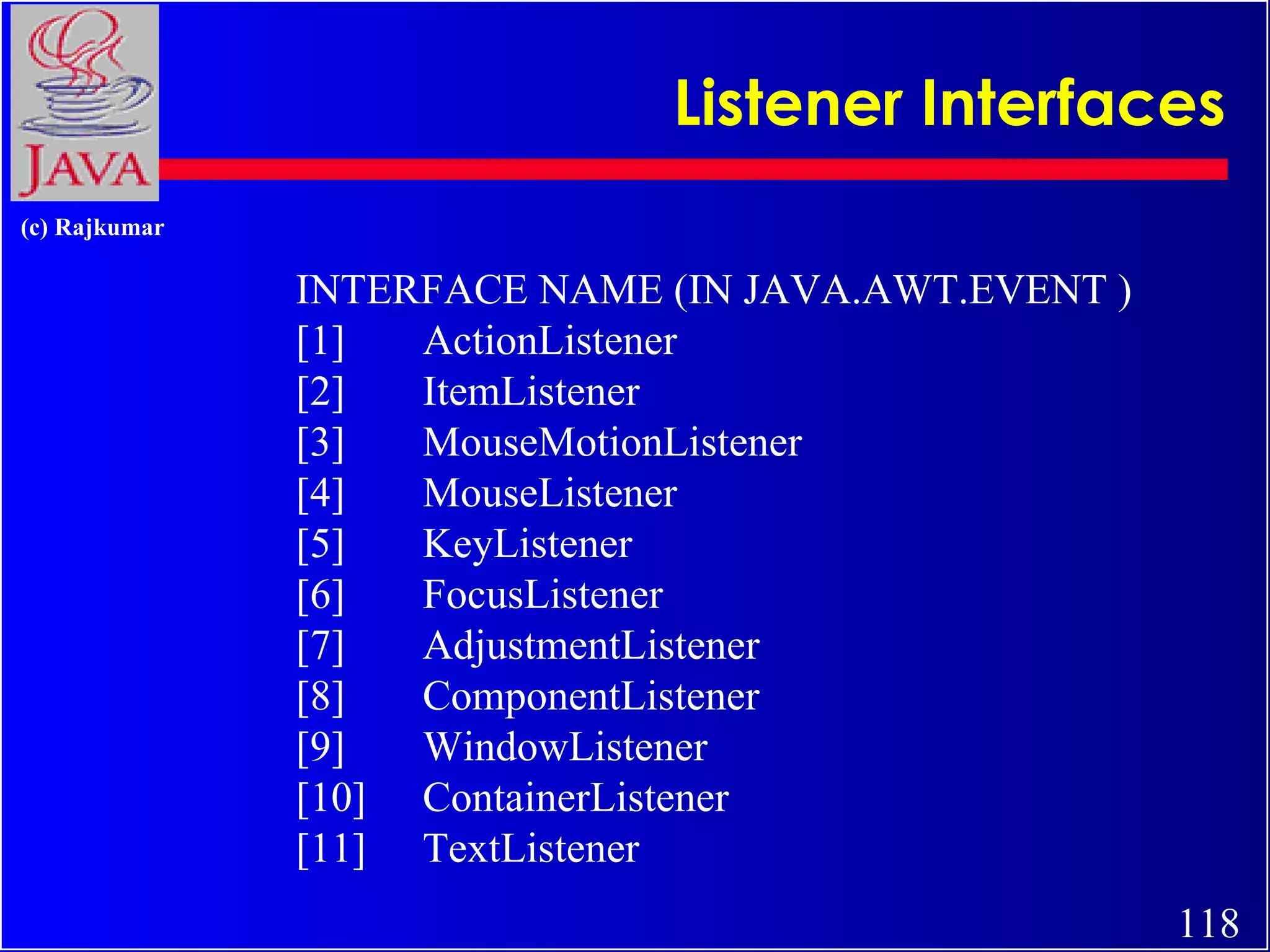 JAVA

Listener Interfaces

(c) Rajkumar

INTERFACE NAME (IN JAVA.AWT.EVENT )
[1] ActionListener
[2] ItemListener
[3] MouseMotionListener
[4] MouseListener
[5] KeyListener
[6] FocusListener
[7] AdjustmentListener
[8] ComponentListener
[9] WindowListener
[10] ContainerListener
[11] TextListener

118